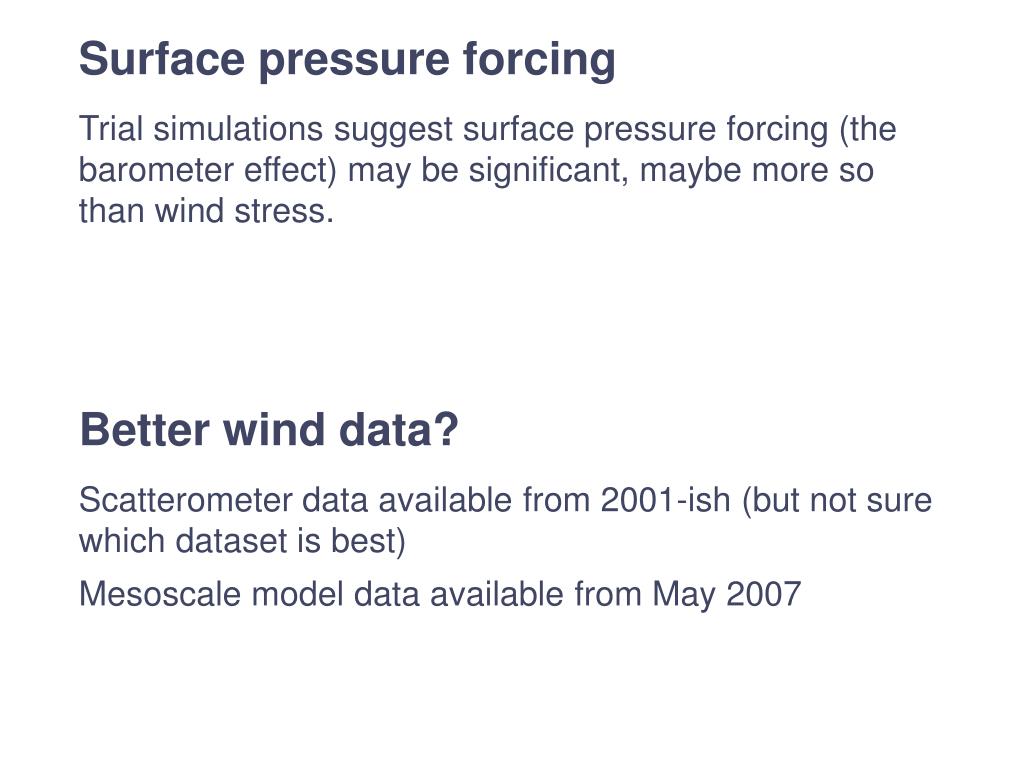 Surface pressure forcing

Trial simulations suggest surface pressure forcing (the barometer effect) may be significant, maybe more so than wind stress.

Better wind data?

Scatterometer data available from 2001-ish (but not sure which dataset is best)

Mesoscale model data available from May 2007